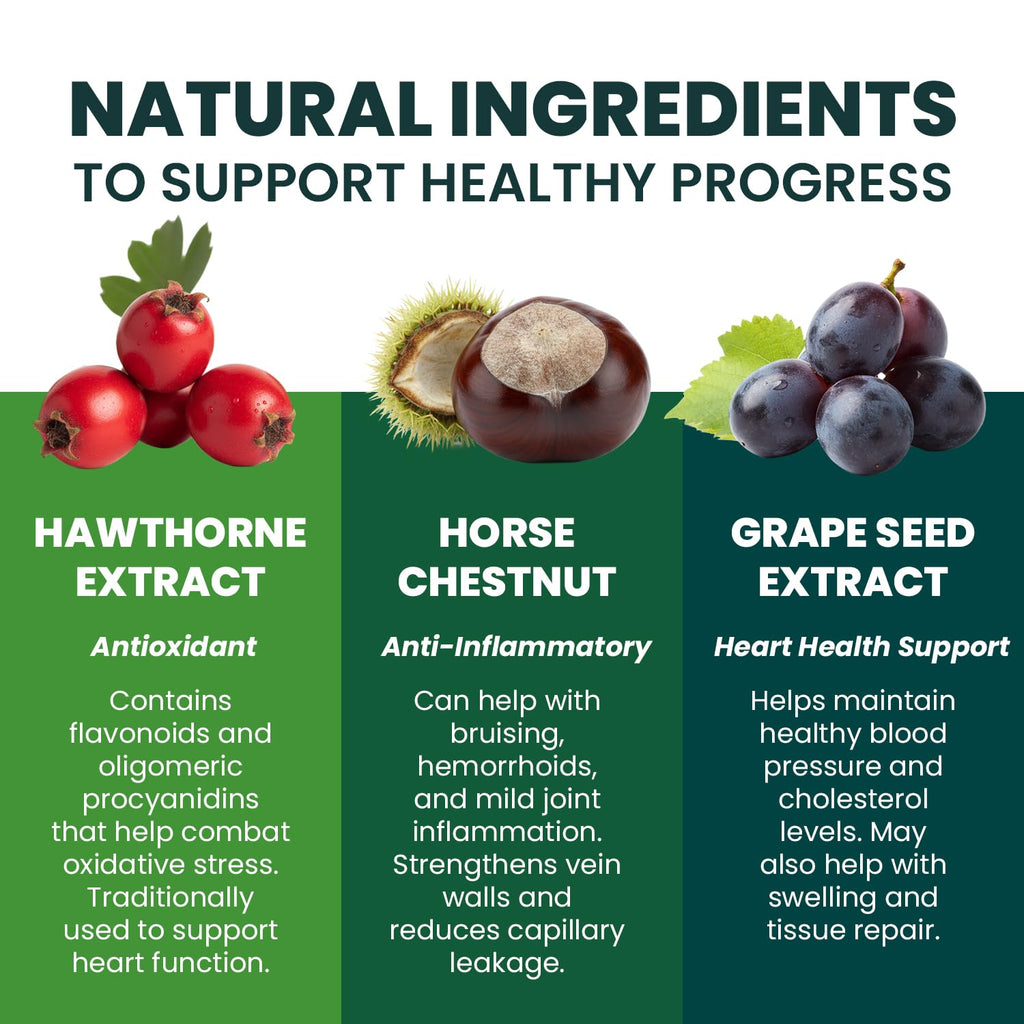 NATURAL INGREDIENTS
TO SUPPORT HEALTHY PROGRESS

HAWTHORNE EXTRACT

Antioxidant

Contains flavonoids and oligomeric procyanidins that help combat oxidative stress. Traditionally used to support heart function.

HORSE CHESTNUT

Anti-Inflammatory

Can help with bruising, hemorrhoids, and mild joint inflammation. Strengthens vein walls and reduces capillary leakage.

GRAPE SEED EXTRACT

Heart Health Support

Helps maintain healthy blood pressure and cholesterol levels. May also help with swelling and tissue repair.